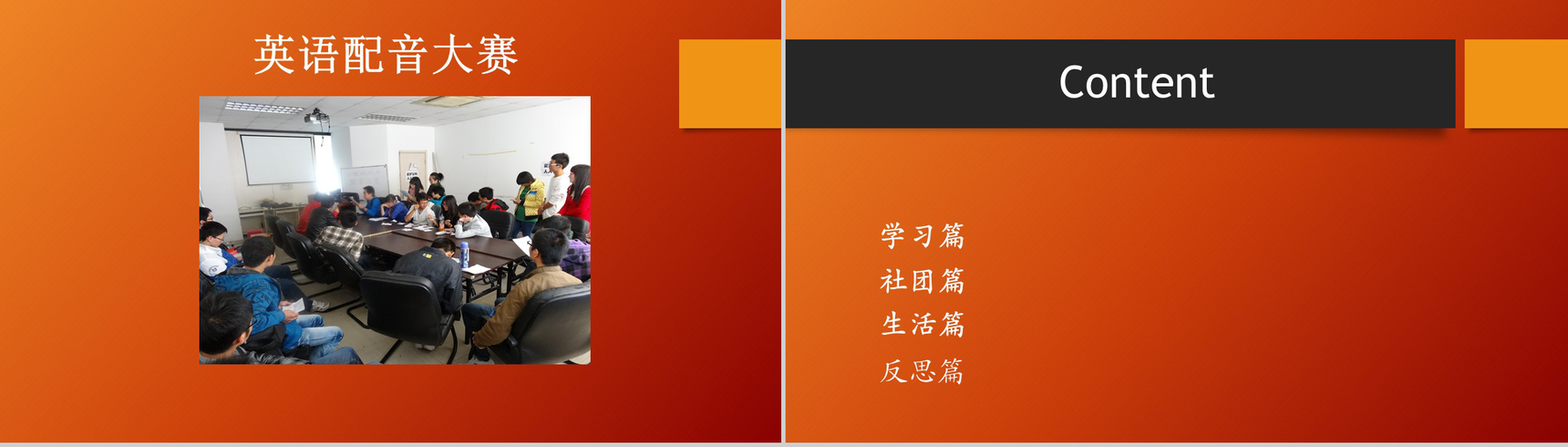 英语配音大赛

Content

学习篇
社团篇
生活篇
反思篇